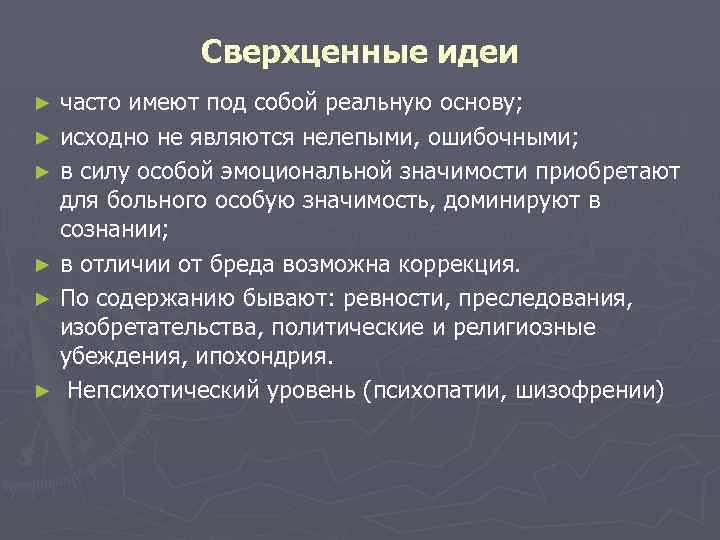 Сверхценные идеи

► часто имеют под собой реальную основу;

► исходно не являются нелепыми, ошибочными;

► в силу особой эмоциональной значимости приобретают для больного особую значимость, доминируют в сознании;

► в отличии от бреда возможна коррекция.

► По содержанию бывают: ревности, преследования, изобретательства, политические и религиозные убеждения, ипохондрия.

► Непсихотический уровень (психопатии, шизофрении)